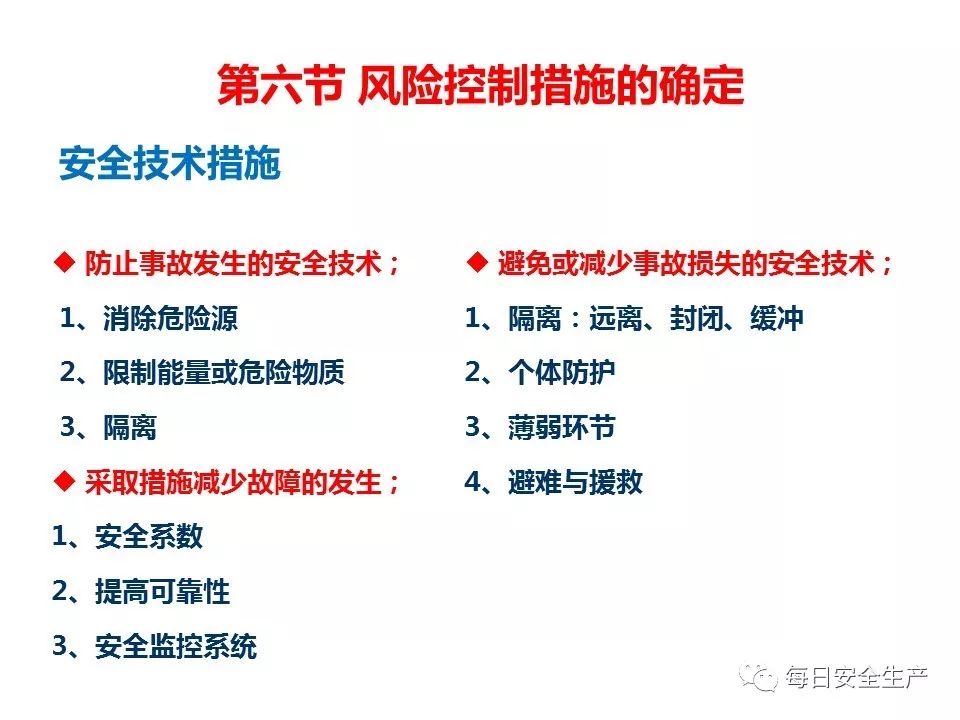 第六节 风险控制措施的确定

安全技术措施

◆ 防止事故发生的安全技术；

1、消除危险源

2、限制能量或危险物质

3、隔离

◆ 采取措施减少故障的发生；

1、安全系数

2、提高可靠性

3、安全监控系统

◆ 避免或减少事故损失的安全技术；

1、隔离：远离、封闭、缓冲

2、个体防护

3、薄弱环节

4、避难与援救

每日安全生产